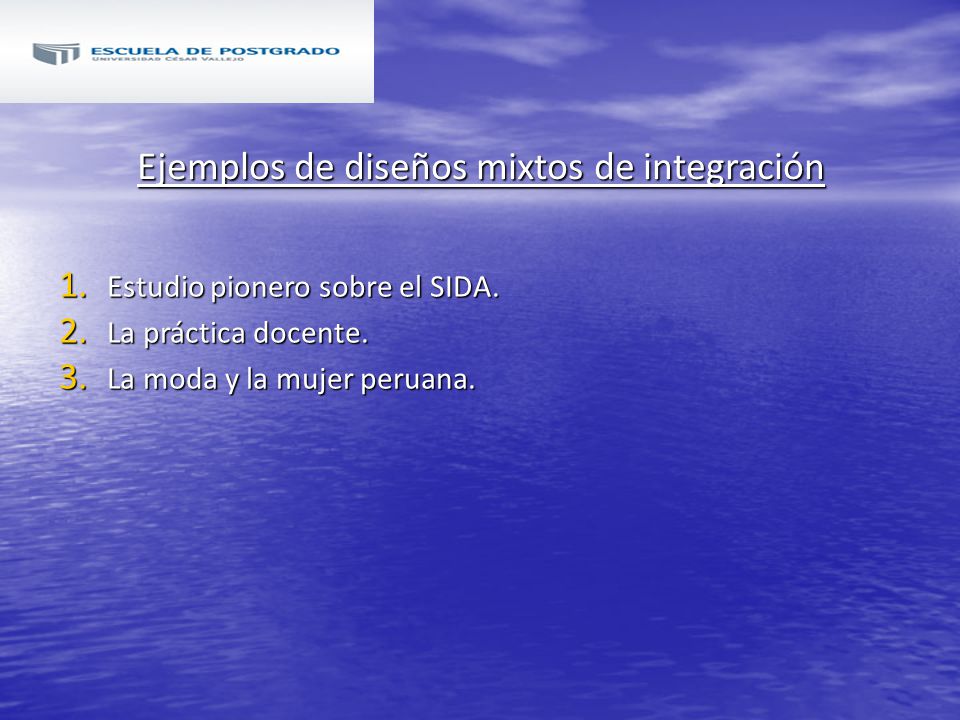 ESCUELA DE POSTGRADO
UNIVERSIDAD CÉSAR VALLEJO

Ejemplos de diseños mixtos de integración

1. Estudio pionero sobre el SIDA.
2. La práctica docente.
3. La moda y la mujer peruana.